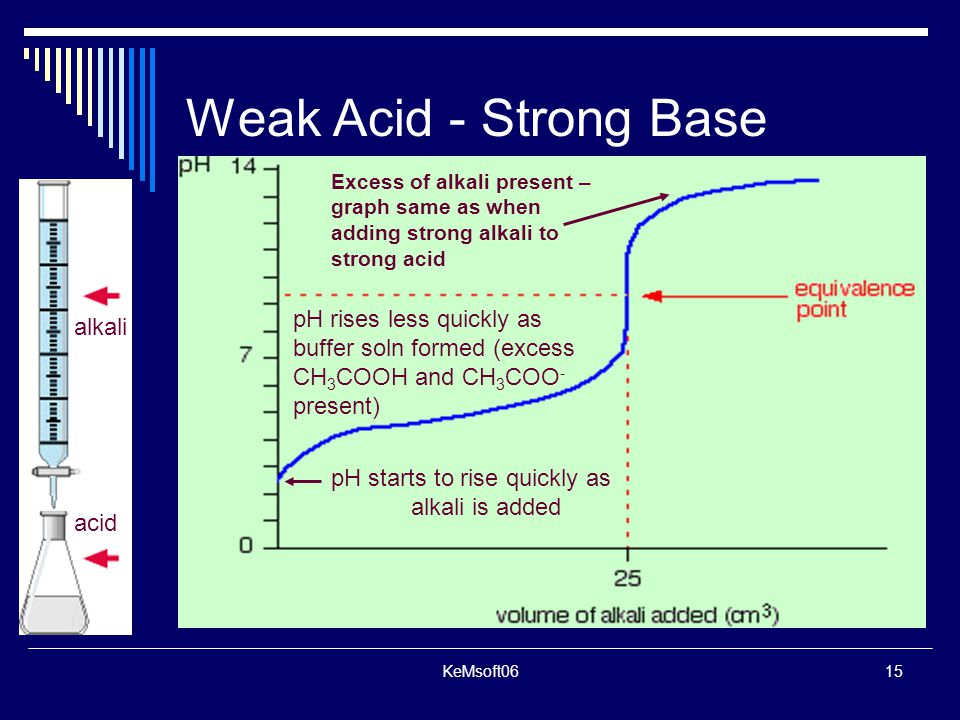 Weak Acid - Strong Base

alkali

acid

pH

14

7

0

Excess of alkali present – graph same as when adding strong alkali to strong acid

equivalence point

pH rises less quickly as buffer soln formed (excess $CH_3COOH$ and $CH_3COO^-$ present)

pH starts to rise quickly as alkali is added

25

volume of alkali added ($cm^3$)

KeMsoft06

15